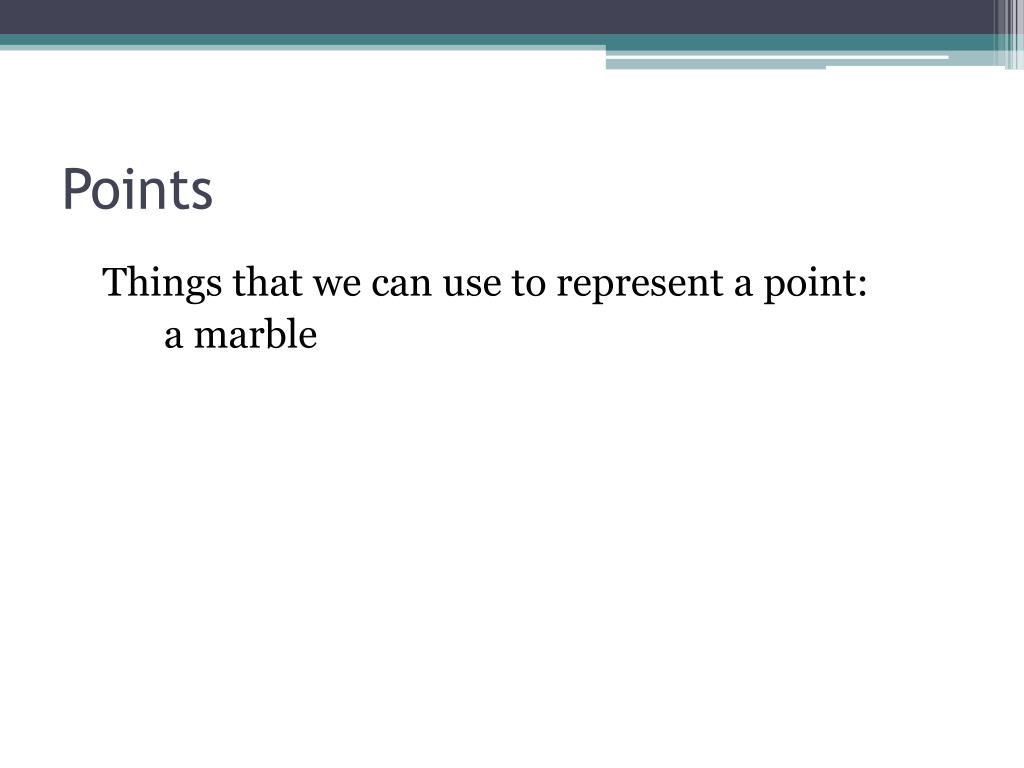 Points

Things that we can use to represent a point:
a marble